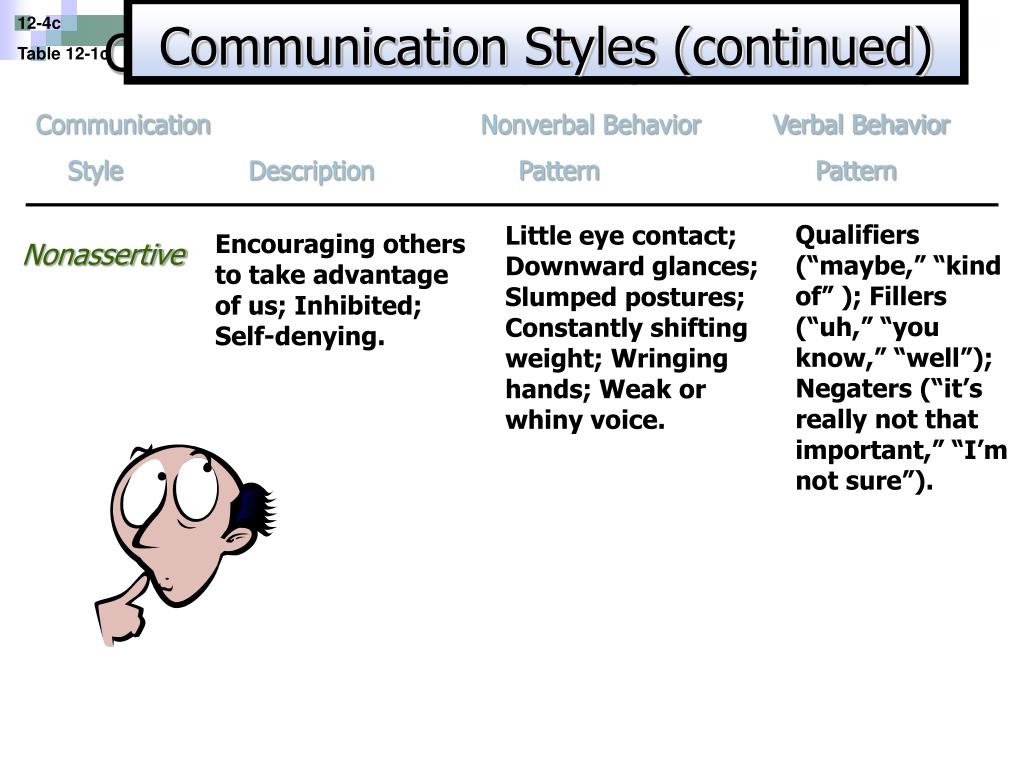 12-4c
Table 12-1c

Communication Styles (continued)

| Communication Style | Description | Nonverbal Behavior Pattern | Verbal Behavior Pattern |
|---|---|---|---|
| Nonassertive | Encouraging others to take advantage of us; Inhibited; Self-denying. | Little eye contact; Downward glances; Slumped postures; Constantly shifting weight; Wringing hands; Weak or whiny voice. | Qualifiers (“maybe,” “kind of” ); Fillers (“uh,” “you know,” “well”); Negaters (“it’s really not that important,” “I’m not sure”). |